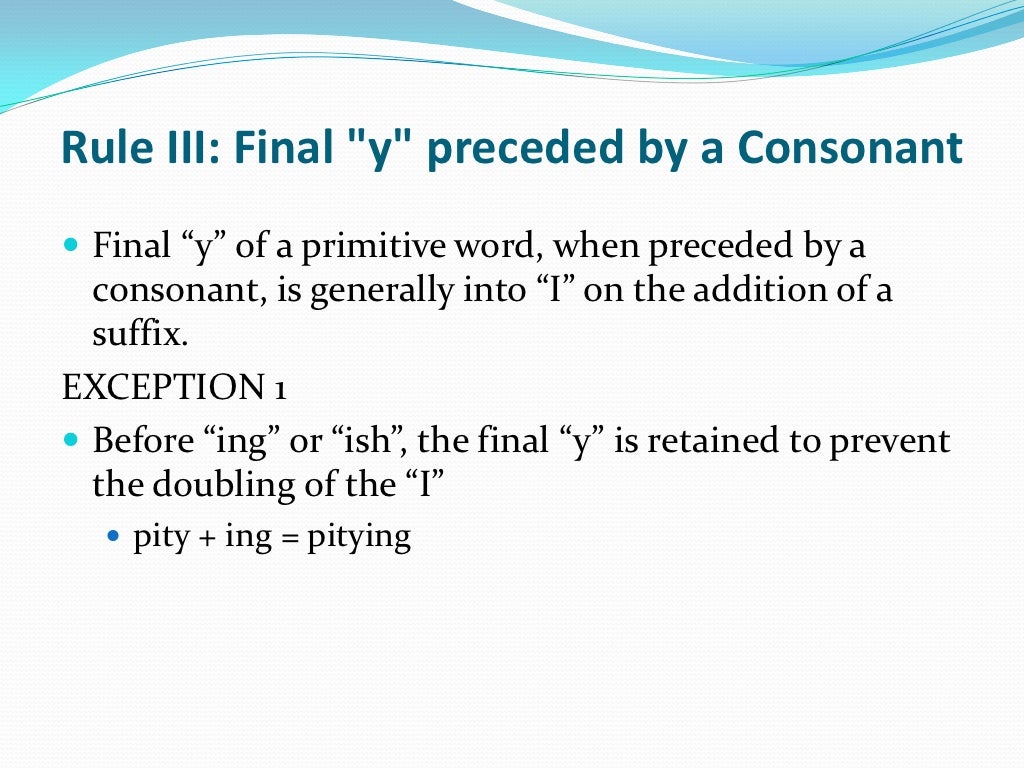 Rule III: Final "y" preceded by a Consonant

Final “y” of a primitive word, when preceded by a consonant, is generally into “I” on the addition of a suffix.

EXCEPTION 1

Before “ing” or “ish”, the final “y” is retained to prevent the doubling of the “I”

pity + ing = pitying